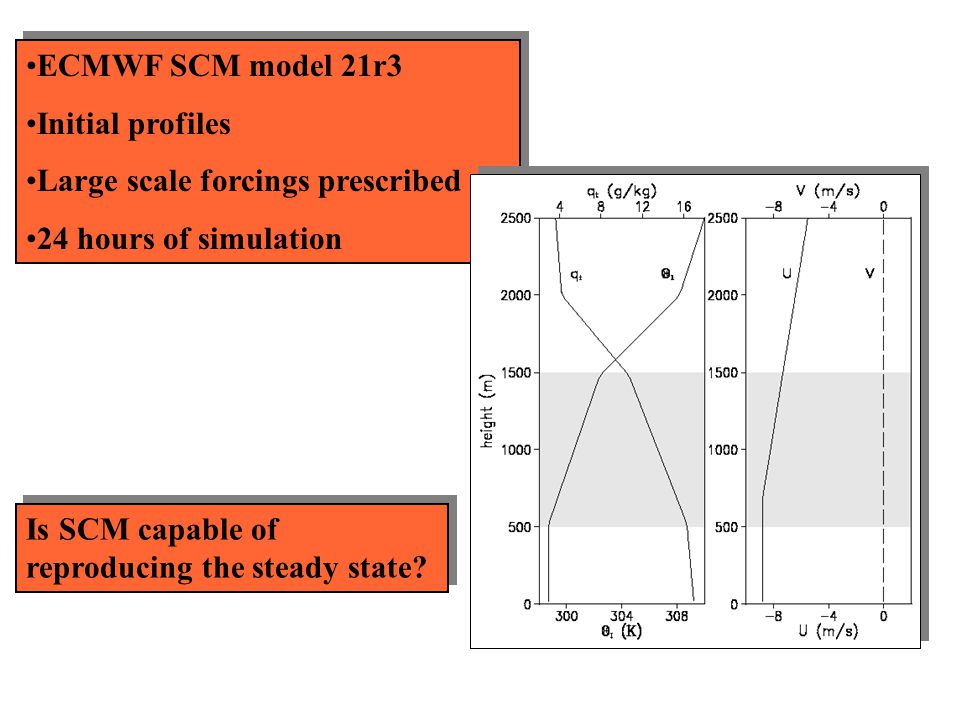 •ECMWF SCM model 21r3

•Initial profiles

•Large scale forcings prescribed

•24 hours of simulation

Is SCM capable of reproducing the steady state?

$q_t$ (g/kg)
4 8 12 16
2500
2000
1500
1000
500
0
height (m)
$q_t$
$\theta_l$
300 304 308
$\theta_l$ (K)

V (m/s)
−8 −4 0
2500
2000
1500
1000
500
0
U
V
−8 −4 0
U (m/s)